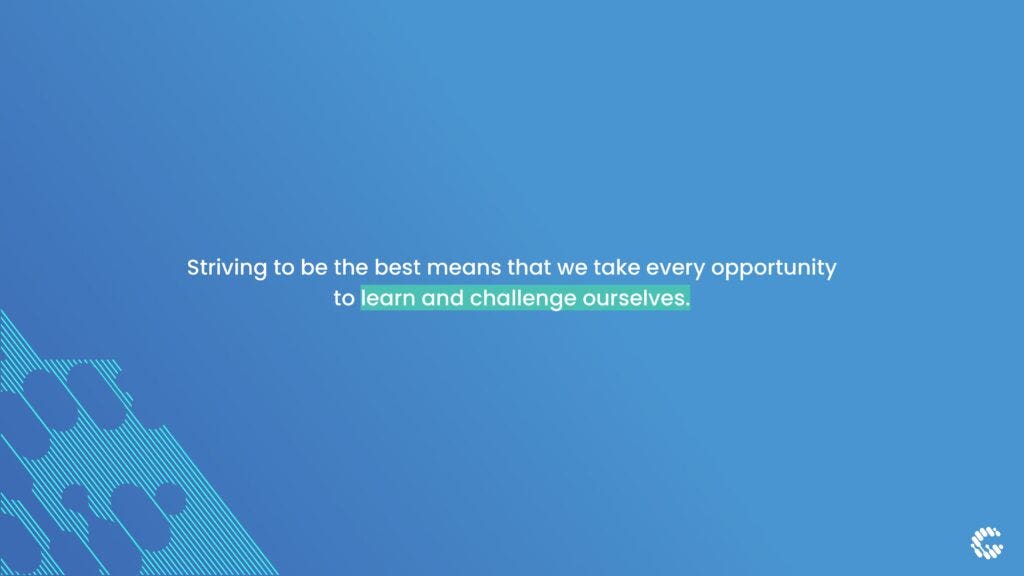 Striving to be the best means that we take every opportunity to learn and challenge ourselves.